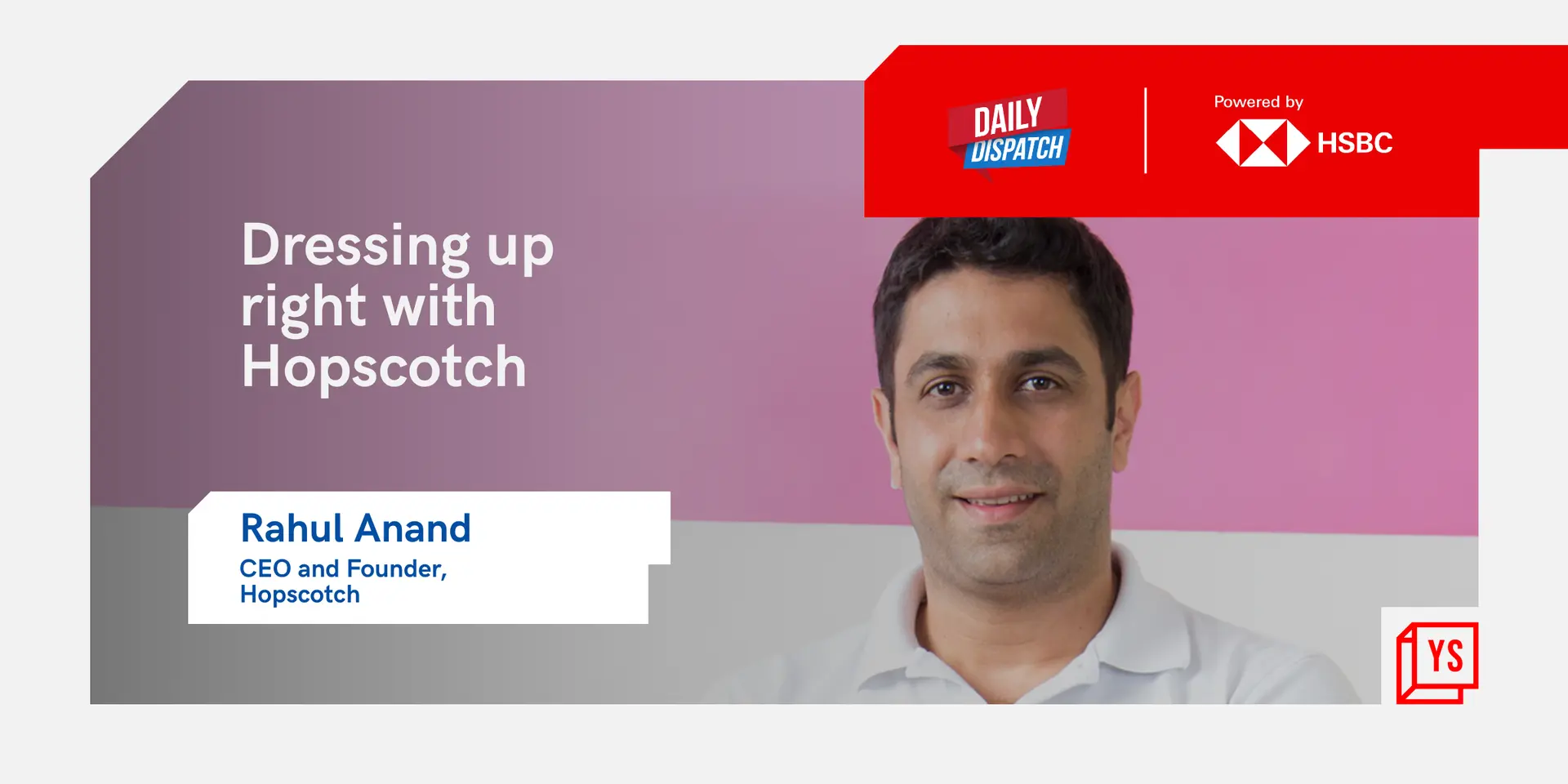 DAILY DISPATCH

Powered by

HSBC

Dressing up right with Hopscotch

Rahul Anand

CEO and Founder, Hopscotch

YS